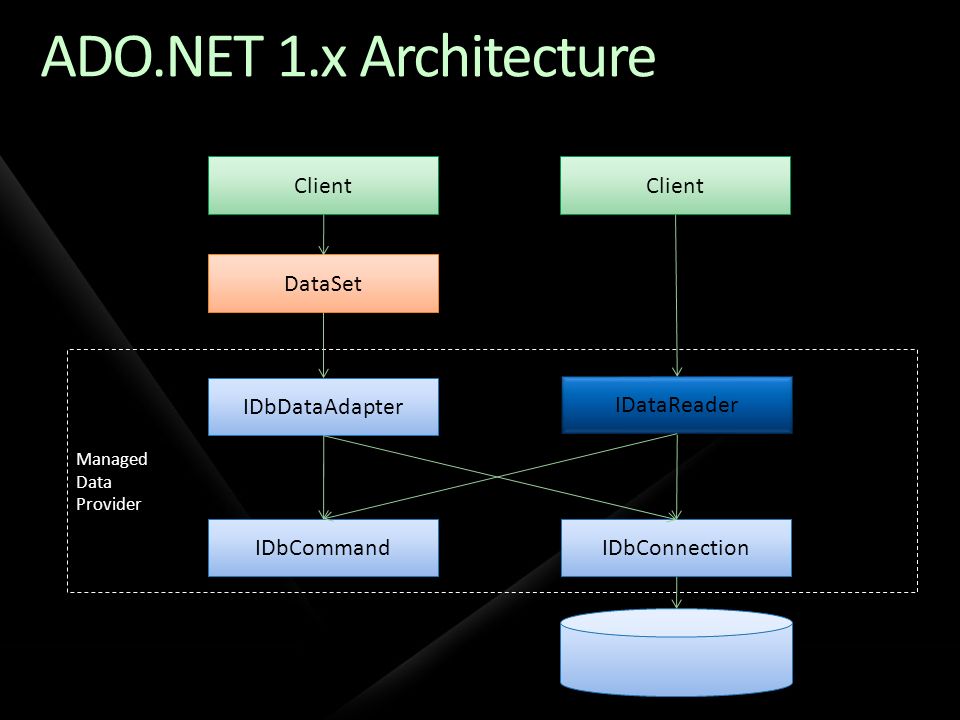 ADO.NET 1.x Architecture

Client

Client

DataSet

IDbDataAdapter

IDataReader

Managed Data Provider

IDbCommand

IDbConnection